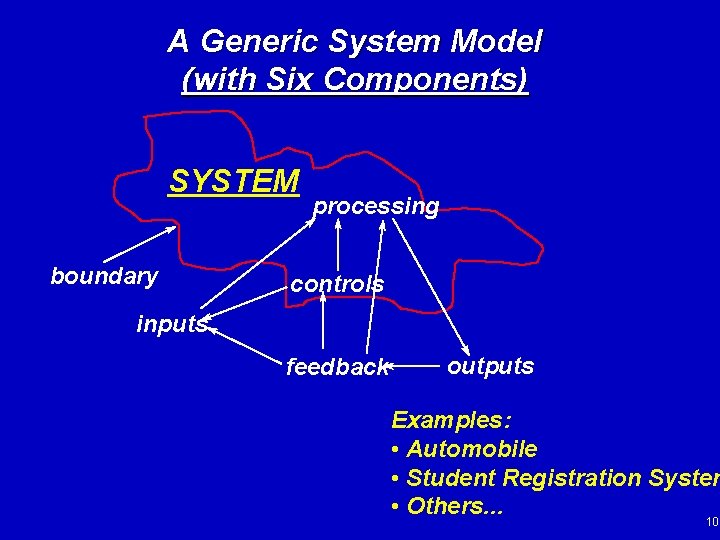 A Generic System Model
(with Six Components)

SYSTEM

processing

boundary

controls

inputs

feedback

outputs

Examples:
• Automobile
• Student Registration Syster
• Others...

10